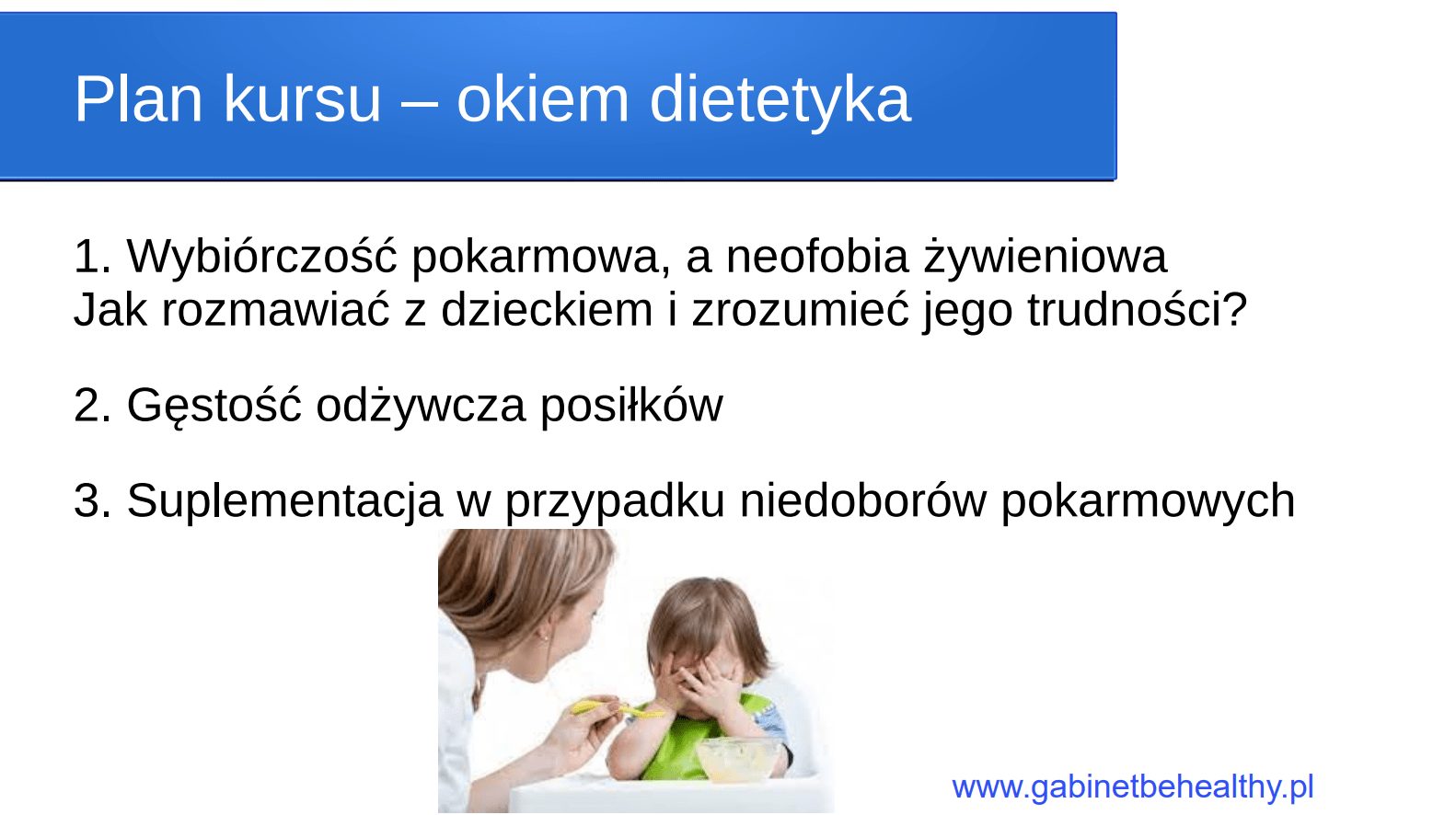 Plan kursu – okiem dietetyka

1. Wybiórczość pokarmowa, a neofobia żywieniowa
Jak rozmawiać z dzieckiem i zrozumieć jego trudności?

2. Gęstość odżywcza posiłków

3. Suplementacja w przypadku niedoborów pokarmowych

www.gabinetbehealthy.pl